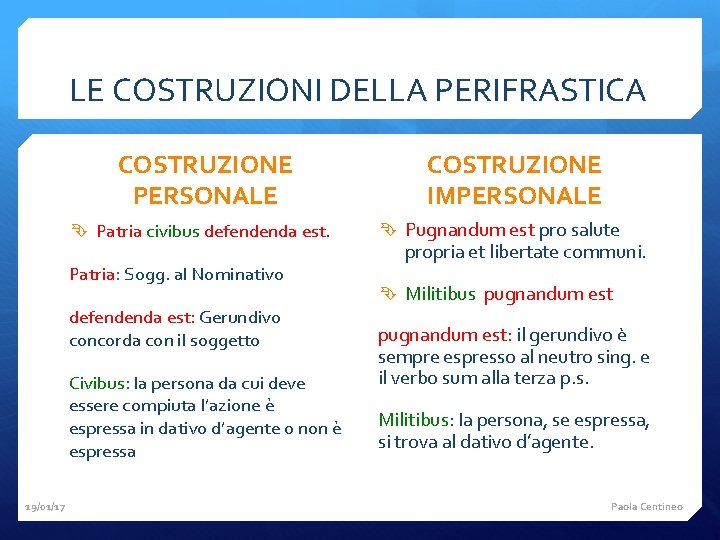 LE COSTRUZIONI DELLA PERIFRASTICA

COSTRUZIONE PERSONALE

Patria civibus defendenda est.

Patria: Sogg. al Nominativo

defendenda est: Gerundivo concorda con il soggetto

Civibus: la persona da cui deve essere compiuta l'azione è espressa in dativo d'agente o non è espressa

COSTRUZIONE IMPERSONALE

Pugnandum est pro salute propria et libertate communi.

Militibus pugnandum est

pugnandum est: il gerundivo è sempre espresso al neutro sing. e il verbo sum alla terza p.s.

Militibus: la persona, se espressa, si trova al dativo d'agente.

19/01/17

Paola Centineo